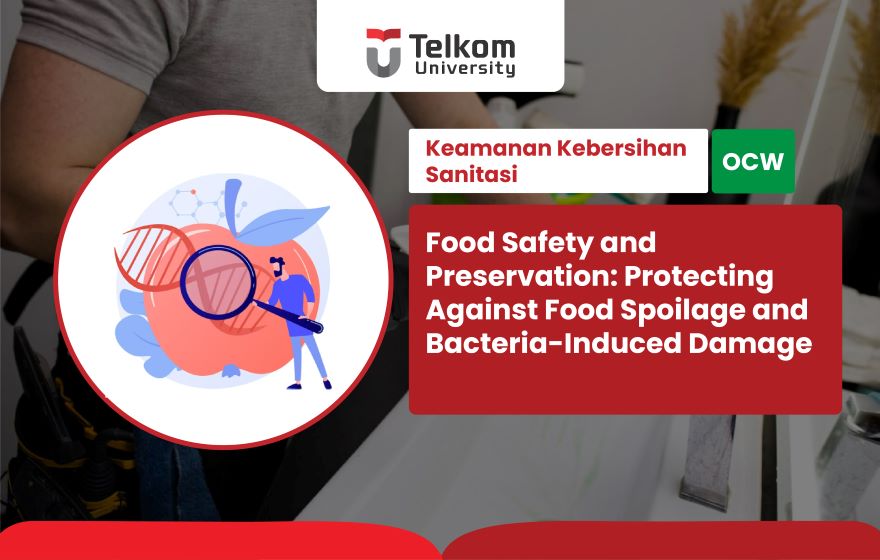 Telkom University

Keamanan Kebersihan Sanitasi

OCW

Food Safety and Preservation: Protecting Against Food Spoilage and Bacteria-Induced Damage